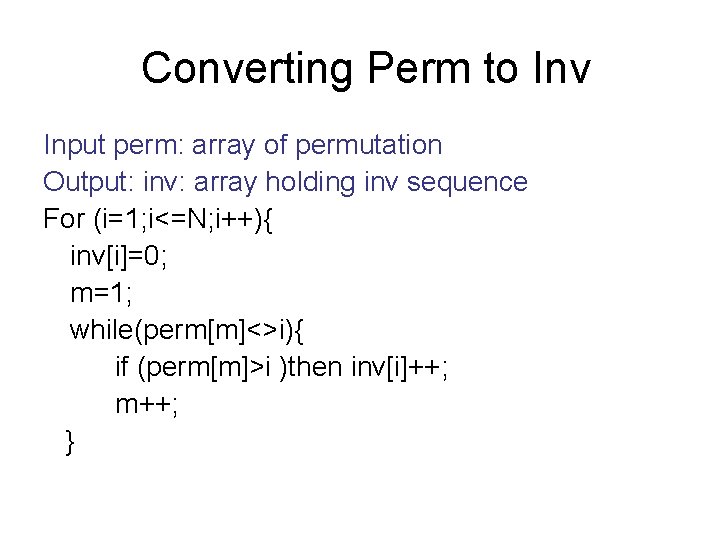 Converting Perm to Inv

Input perm: array of permutation
Output: inv: array holding inv sequence
For (i=1;i<=N;i++){
inv[i]=0;
m=1;
while(perm[m]<>i){
if (perm[m]>i )then inv[i]++;
m++;
}